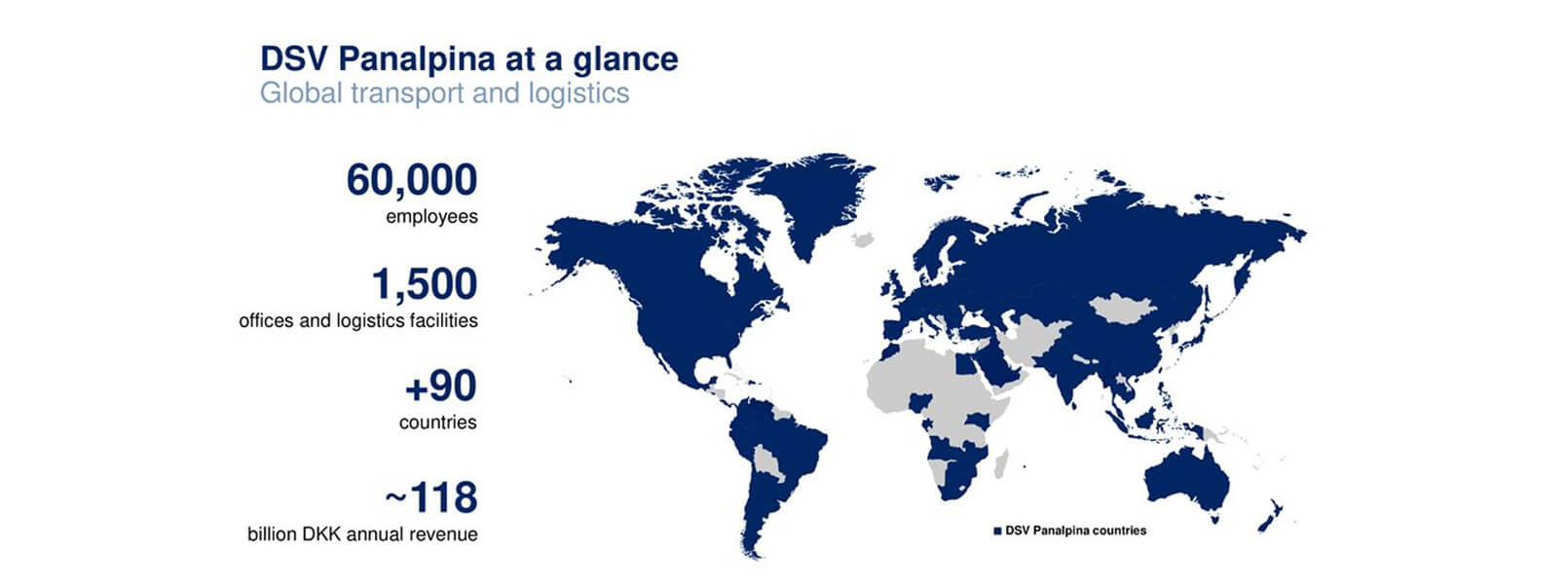 DSV Panalpina at a glance
Global transport and logistics

60,000
employees

1,500
offices and logistics facilities

+90
countries

~118
billion DKK annual revenue

DSV Panalpina countries